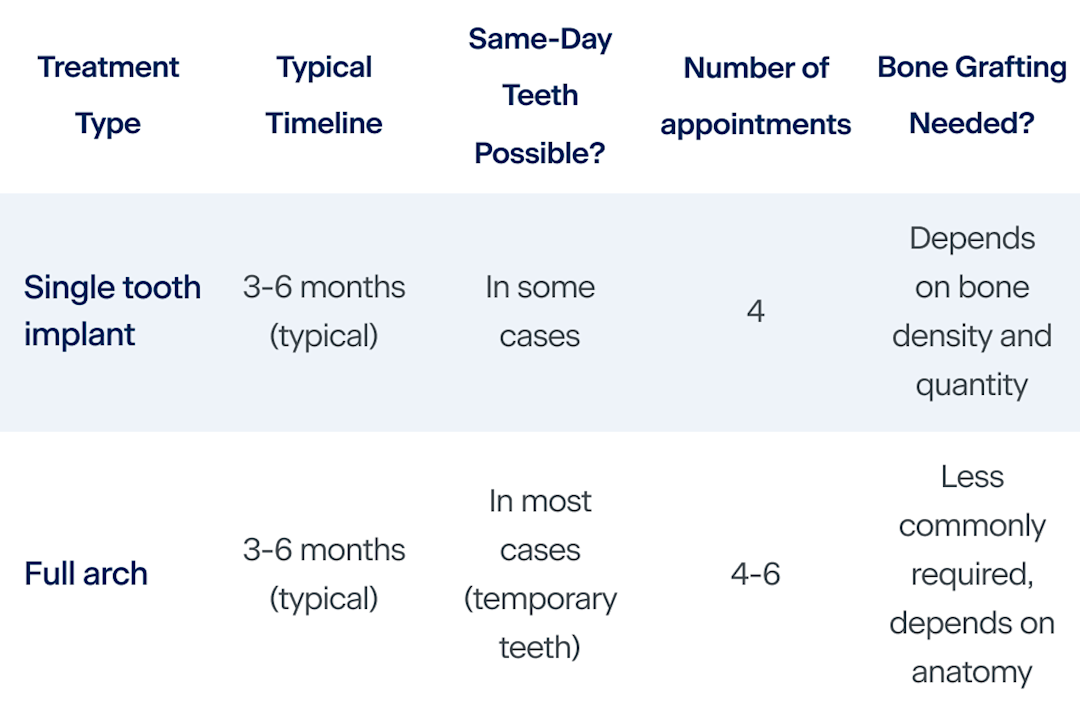 | Treatment Type | Typical Timeline | Same-Day Teeth Possible? | Number of appointments | Bone Grafting Needed? |
|---|---|---|---|---|
| Single tooth implant | 3-6 months (typical) | In some cases | 4 | Depends on bone density and quantity |
| Full arch | 3-6 months (typical) | In most cases (temporary teeth) | 4-6 | Less commonly required, depends on anatomy |